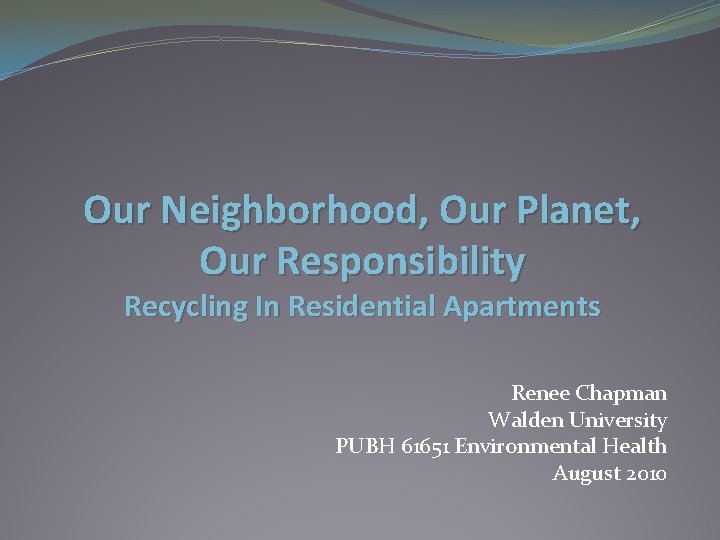 Our Neighborhood, Our Planet, Our Responsibility
Recycling In Residential Apartments

Renee Chapman
Walden University
PUBH 61651 Environmental Health
August 2010